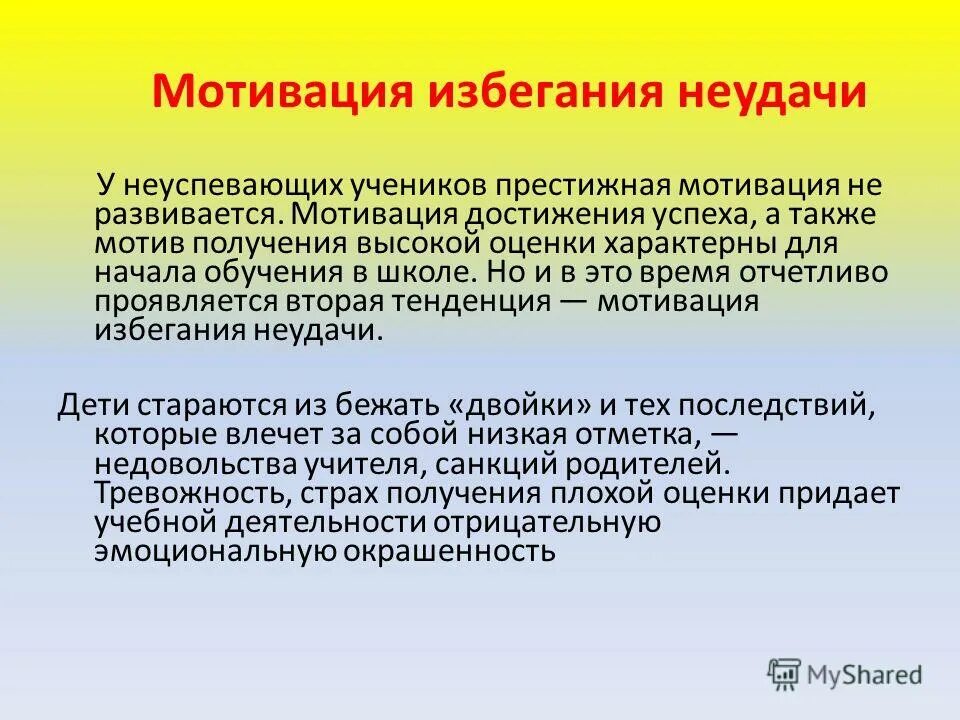 Мотивация избегания неудачи

У неуспевающих учеников престижная мотивация не развивается. Мотивация достижения успеха, а также мотив получения высокой оценки характерны для начала обучения в школе. Но и в это время отчетливо проявляется вторая тенденция — мотивация избегания неудачи.

Дети стараются из бежать «двойки» и тех последствий, которые влечет за собой низкая отметка, — недовольства учителя, санкций родителей. Тревожность, страх получения плохой оценки придает учебной деятельности отрицательную эмоциональную окрашенность

MyShared